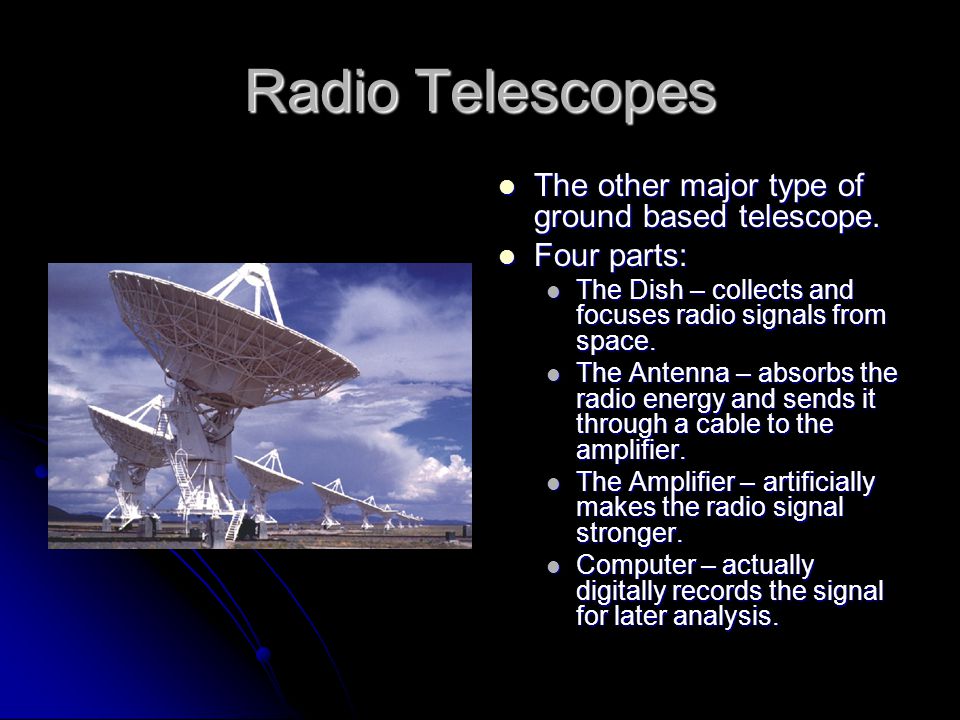 Radio Telescopes

- The other major type of ground based telescope.
- Four parts:
  - The Dish – collects and focuses radio signals from space.
  - The Antenna – absorbs the radio energy and sends it through a cable to the amplifier.
  - The Amplifier – artificially makes the radio signal stronger.
  - Computer – actually digitally records the signal for later analysis.